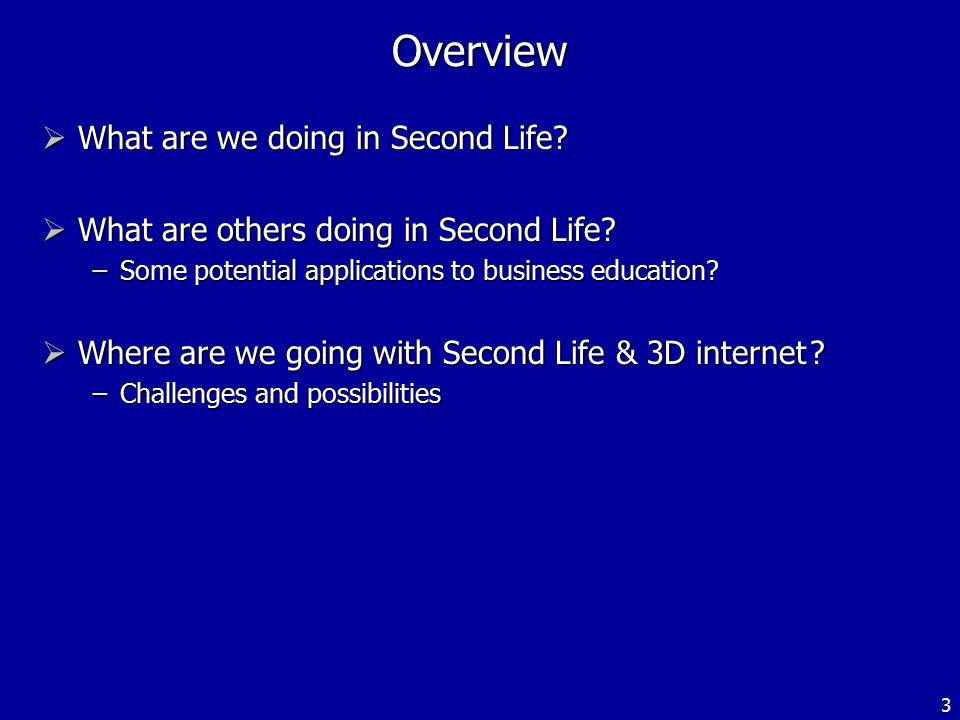 Overview

➢ What are we doing in Second Life?

➢ What are others doing in Second Life?
– Some potential applications to business education?

➢ Where are we going with Second Life & 3D internet?
– Challenges and possibilities

3